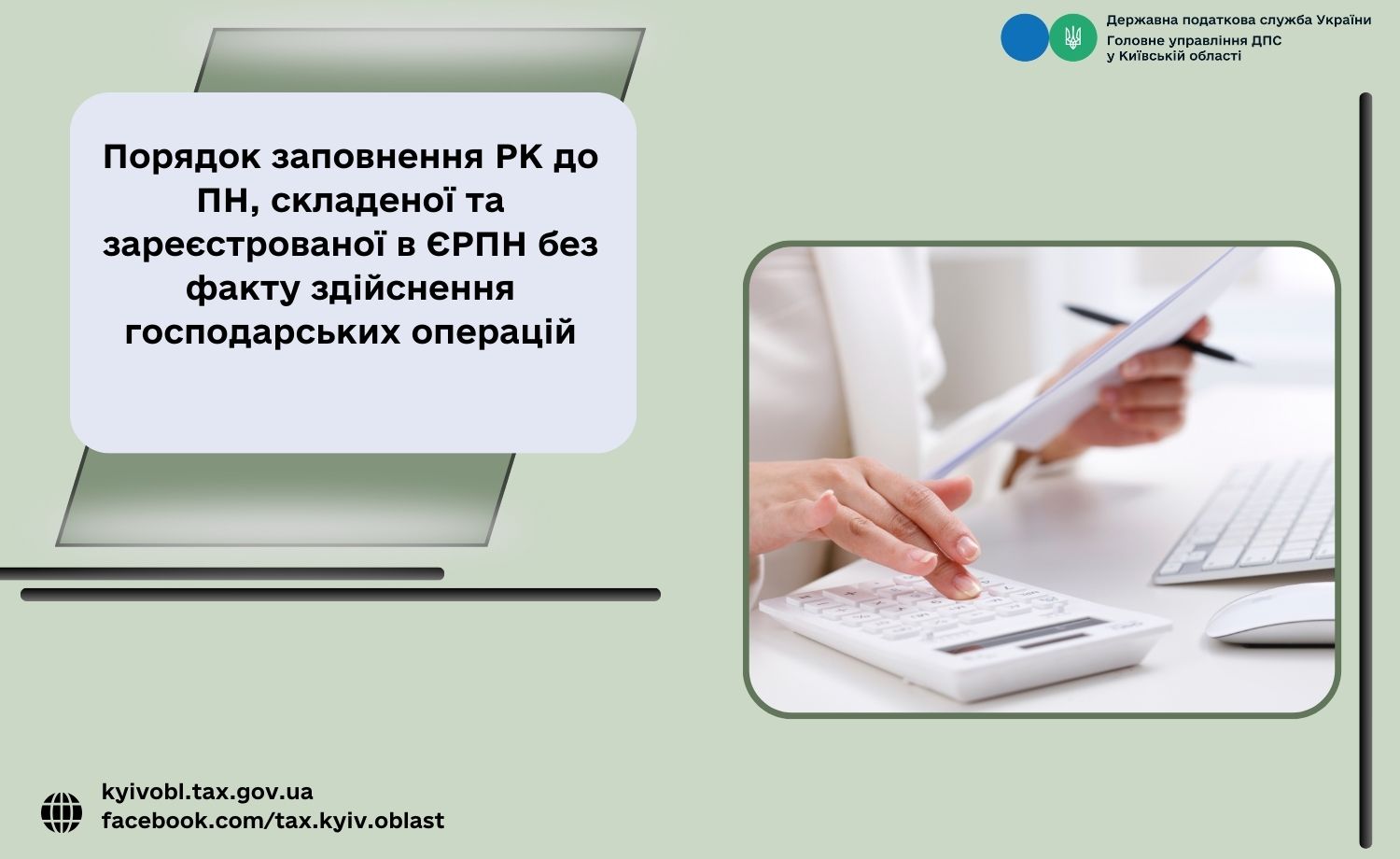 Державна податкова служба України
Головне управління ДПС
у Київській області

Порядок заповнення РК до ПН, складеної та зареєстрованої в ЄРПН без факту здійснення господарських операцій

kyivobl.tax.gov.ua
facebook.com/tax.kyiv.oblast